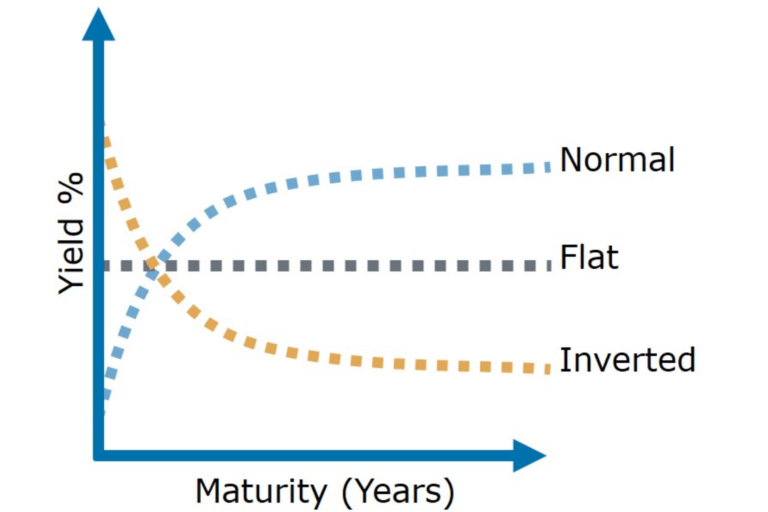 Yield %
Normal
Flat
Inverted
Maturity (Years)